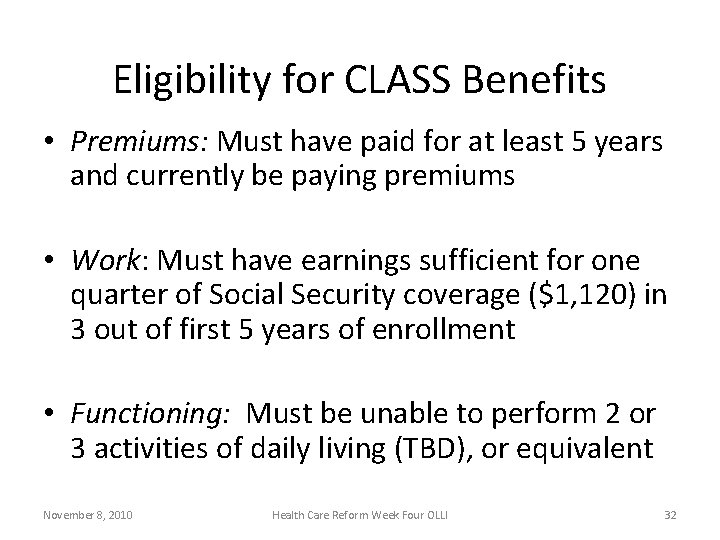 Eligibility for CLASS Benefits

• Premiums: Must have paid for at least 5 years and currently be paying premiums

• Work: Must have earnings sufficient for one quarter of Social Security coverage (\$1,120) in 3 out of first 5 years of enrollment

• Functioning: Must be unable to perform 2 or 3 activities of daily living (TBD), or equivalent

November 8, 2010 Health Care Reform Week Four OLLI 32